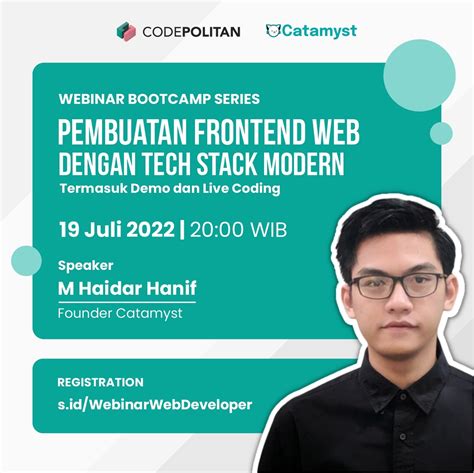 CODEPOLITAN Catamyst

WEBINAR BOOTCAMP SERIES

PEMBUATAN FRONTEND WEB DENGAN TECH STACK MODERN

Termasuk Demo dan Live Coding

19 Juli 2022 | 20:00 WIB

Speaker
M Haidar Hanif
Founder Catamyst

REGISTRATION
s.id/WebinarWebDeveloper